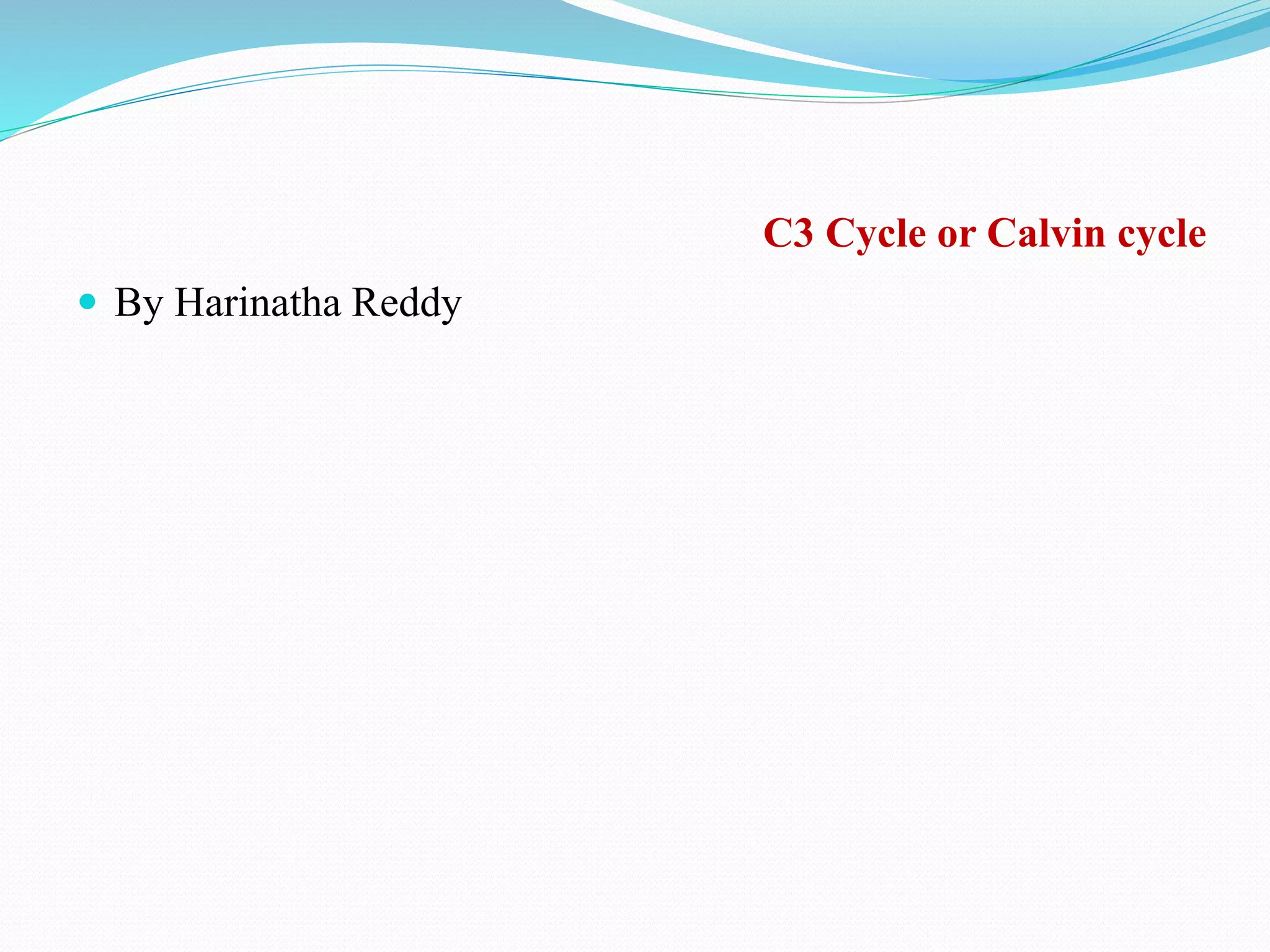 C3 Cycle or Calvin cycle

By Harinatha Reddy